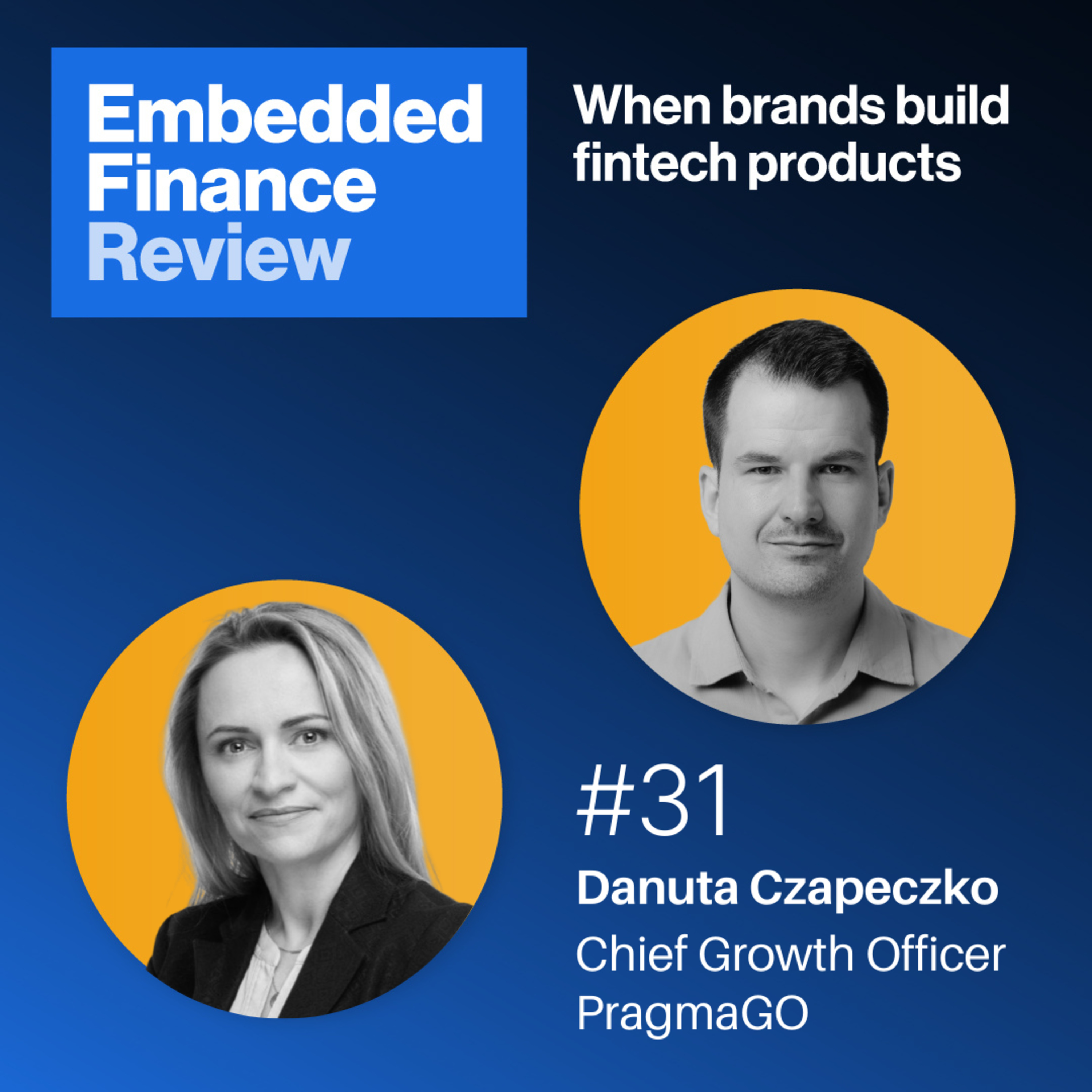 Embedded Finance Review

When brands build fintech products

#31

Danuta Czapeczko

Chief Growth Officer
PragmaGO